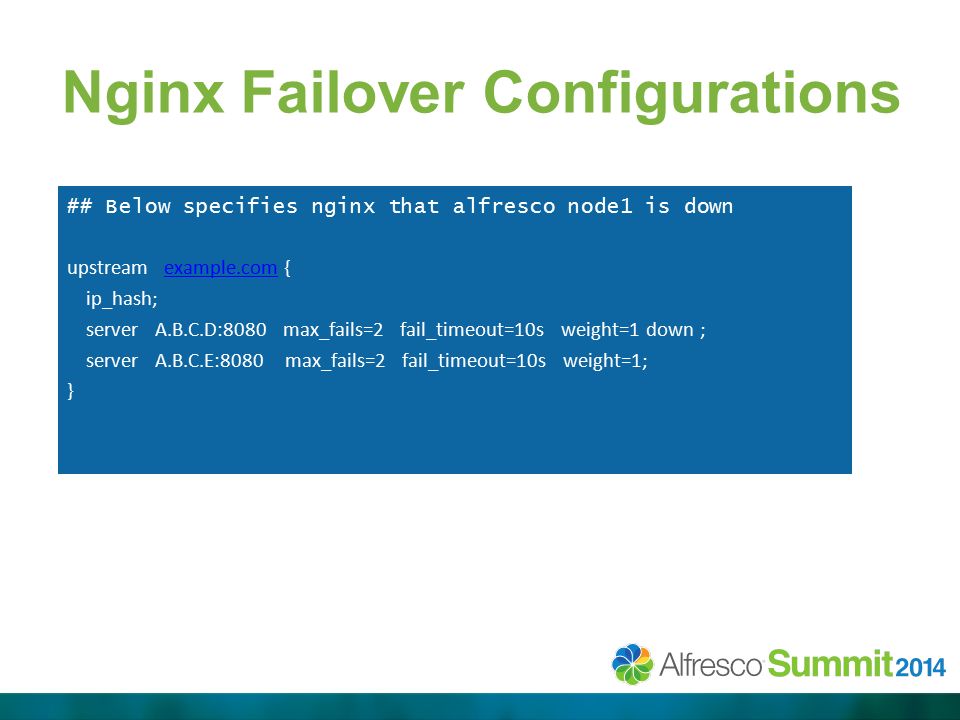 Nginx Failover Configurations

## Below specifies nginx that alfresco node1 is down

upstream example.com {
ip_hash;
server A.B.C.D:8080 max_fails=2 fail_timeout=10s weight=1 down ;
server A.B.C.E:8080 max_fails=2 fail_timeout=10s weight=1;
}

Alfresco Summit 2014